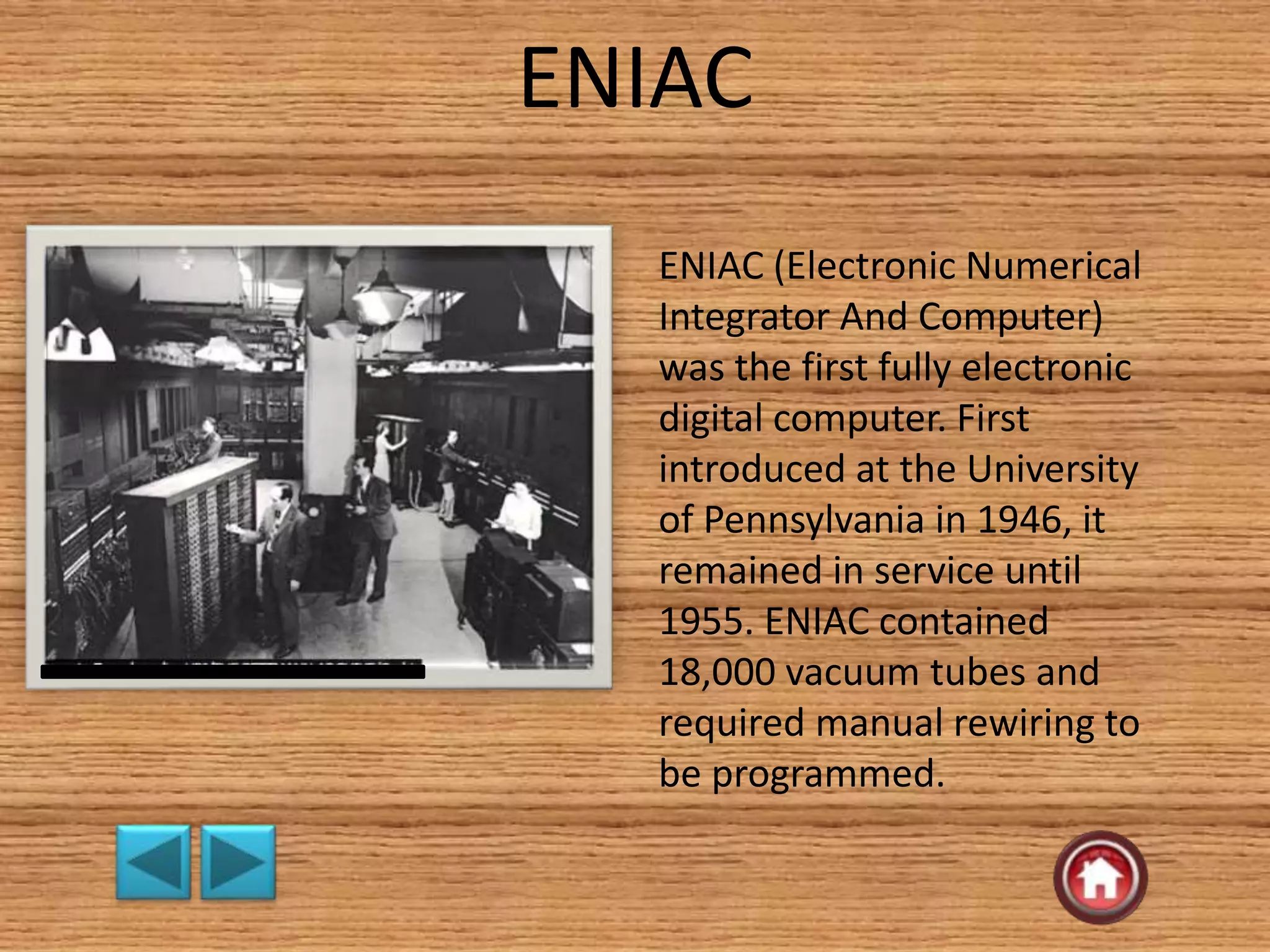 ENIAC

ENIAC (Electronic Numerical Integrator And Computer) was the first fully electronic digital computer. First introduced at the University of Pennsylvania in 1946, it remained in service until 1955. ENIAC contained 18,000 vacuum tubes and required manual rewiring to be programmed.